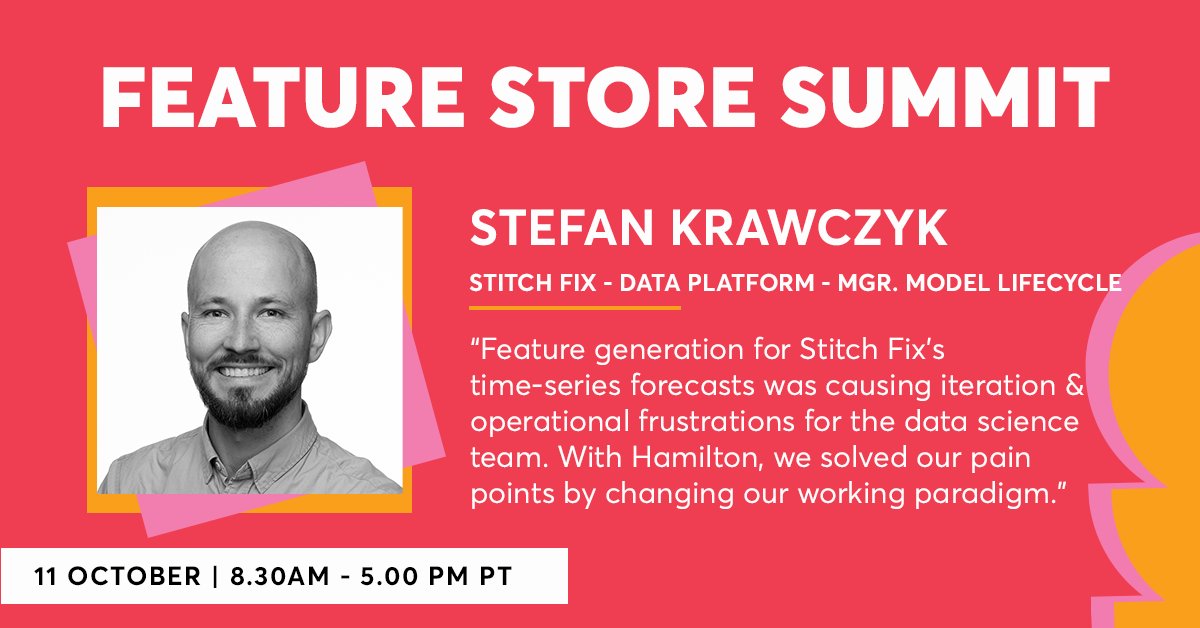 FEATURE STORE SUMMIT

STEFAN KRAWCZYK

STITCH FIX - DATA PLATFORM - MGR. MODEL LIFECYCLE

“Feature generation for Stitch Fix's time-series forecasts was causing iteration & operational frustrations for the data science team. With Hamilton, we solved our pain points by changing our working paradigm.”

11 OCTOBER | 8.30AM - 5.00 PM PT